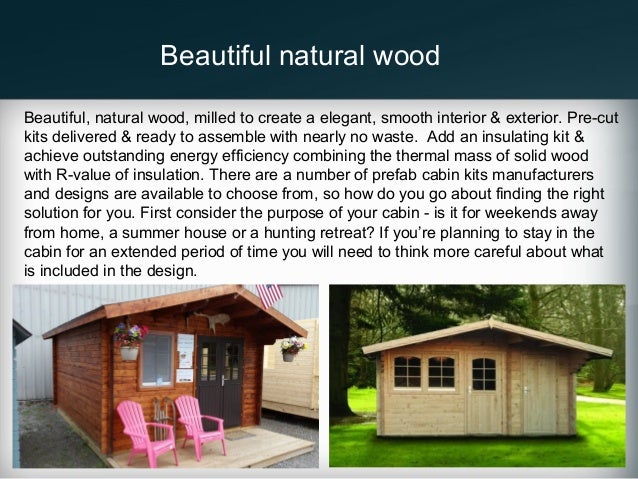 Beautiful natural wood

Beautiful, natural wood, milled to create a elegant, smooth interior & exterior. Pre-cut kits delivered & ready to assemble with nearly no waste. Add an insulating kit & achieve outstanding energy efficiency combining the thermal mass of solid wood with R-value of insulation. There are a number of prefab cabin kits manufacturers and designs are available to choose from, so how do you go about finding the right solution for you. First consider the purpose of your cabin - is it for weekends away from home, a summer house or a hunting retreat? If you're planning to stay in the cabin for an extended period of time you will need to think more careful about what is included in the design.